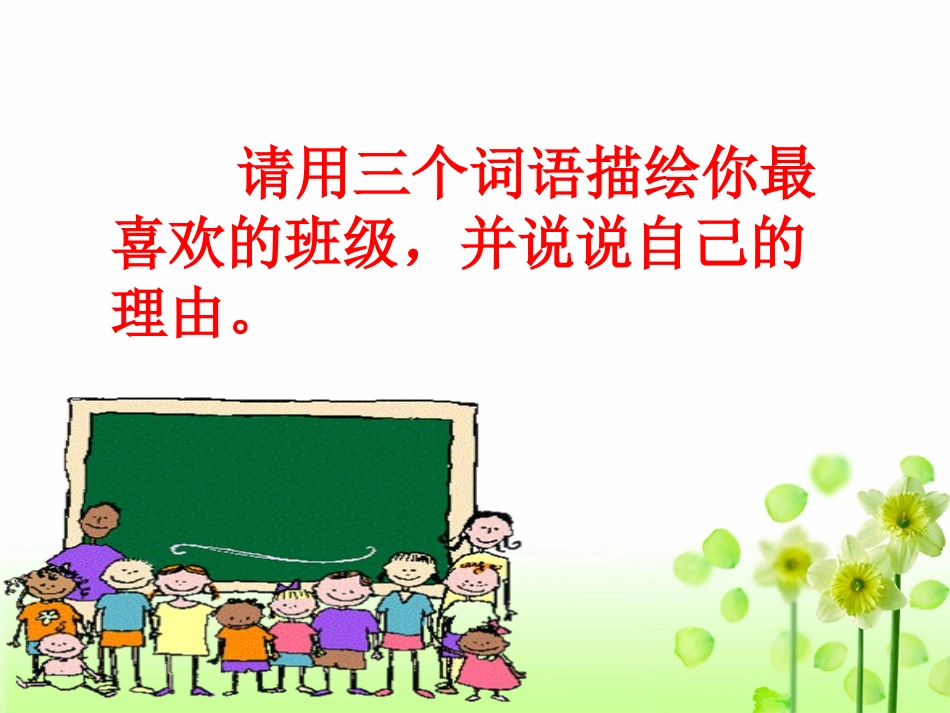 请用三个词语描绘你最喜欢的班级，并说说自己的理由。